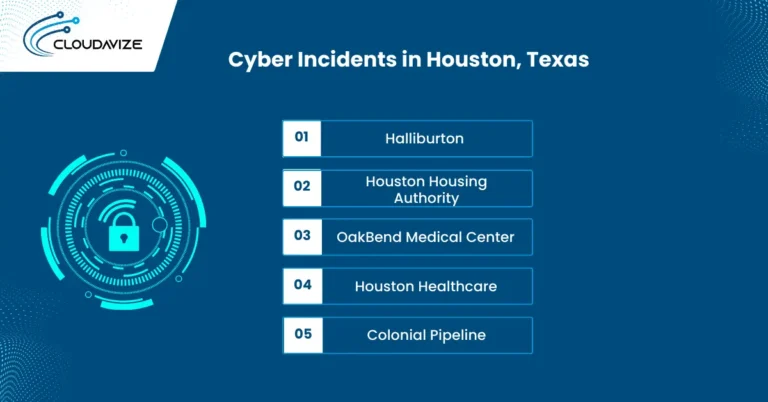 CLOUDAVIZE

Cyber Incidents in Houston, Texas

01 Halliburton

02 Houston Housing Authority

03 OakBend Medical Center

04 Houston Healthcare

05 Colonial Pipeline